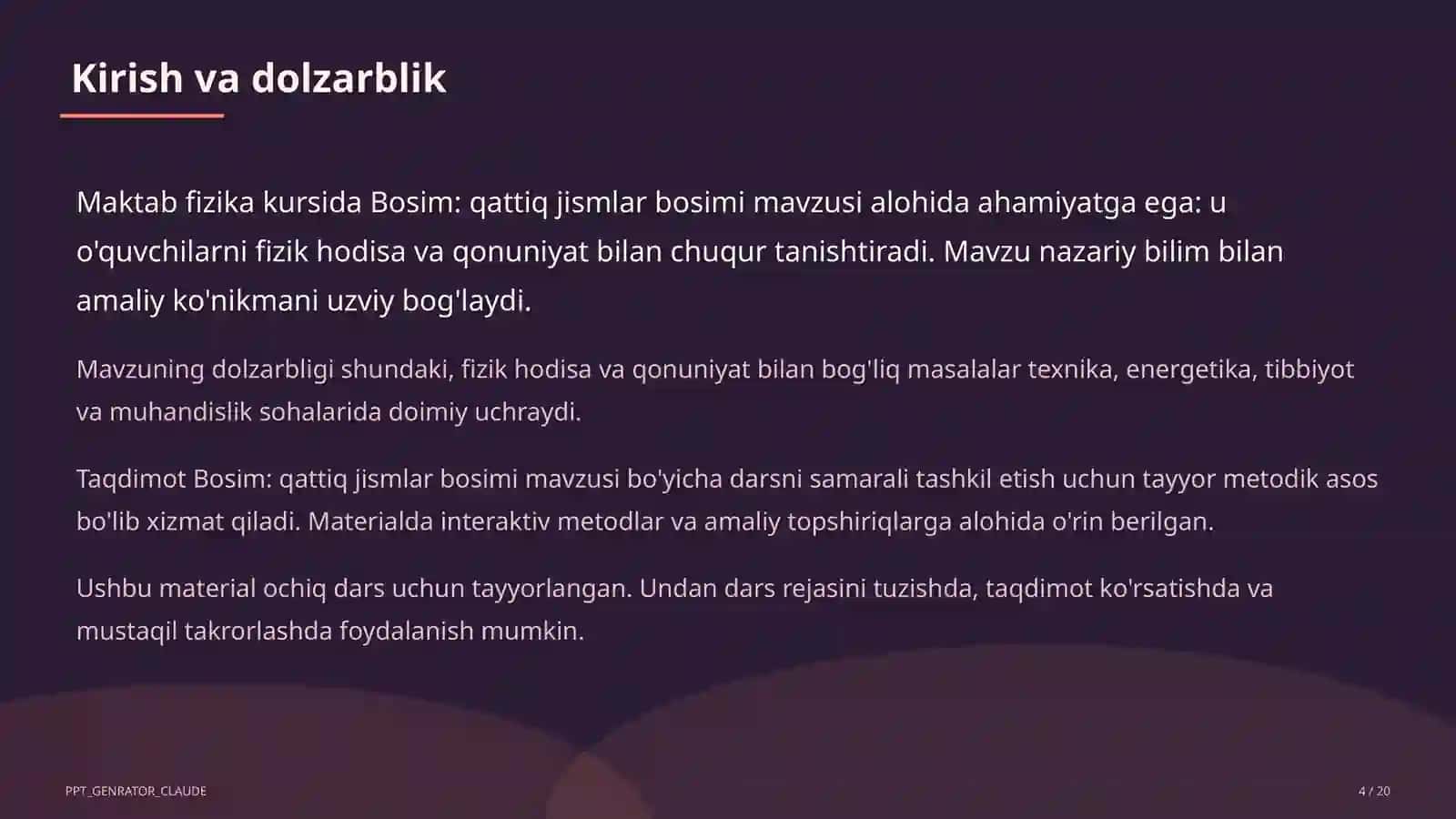 Kirish va dolzarblik

Maktab fizika kursida Bosim: qattiq jismlar bosimi mavzusi alohida ahamiyatga ega: u o'quvchilarni fizik hodisa va qonuniyat bilan chuqur tanishtiradi. Mavzu nazariy bilim bilan amaliy ko'nikmani uzviy bog'laydi.

Mavzuning dolzarbligi shundaki, fizik hodisa va qonuniyat bilan bog'liq masalalar texnika, energetika, tibbiyot va muhandislik sohalarida doimiy uchraydi.

Taqdimot Bosim: qattiq jismlar bosimi mavzusi bo'yicha darsni samarali tashkil etish uchun tayyor metodik asos bo'lib xizmat qiladi. Materialda interaktiv metodlar va amaliy topshiriqlarga alohida o'rin berilgan.

Ushbu material ochiq dars uchun tayyorlangan. Undan dars rejasini tuzishda, taqdimot ko'rsatishda va mustaqil takrorlashda foydalanish mumkin.

PPT_GENRATOR_CLAUDE

4 / 20